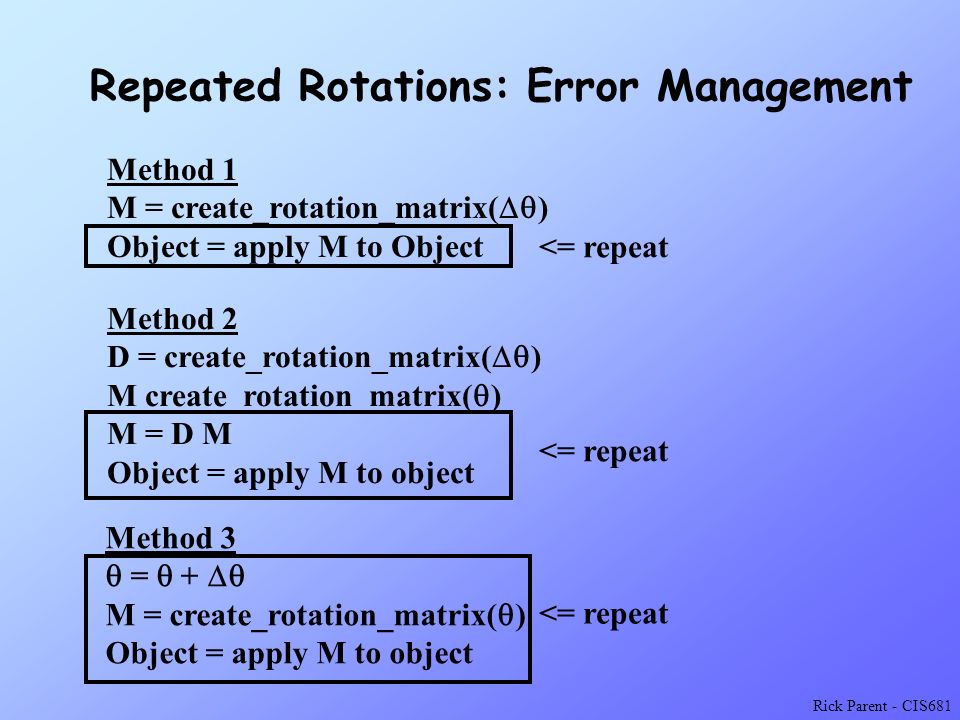 Repeated Rotations: Error Management

Method 1
M = create_rotation_matrix($\Delta\theta$)
Object = apply M to Object <= repeat

Method 2
D = create_rotation_matrix($\Delta\theta$)
M create_rotation_matrix($\theta$)
M = D M
Object = apply M to object <= repeat

Method 3
$\theta = \theta + \Delta\theta$
M = create_rotation_matrix($\theta$) <= repeat
Object = apply M to object

Rick Parent - CIS681